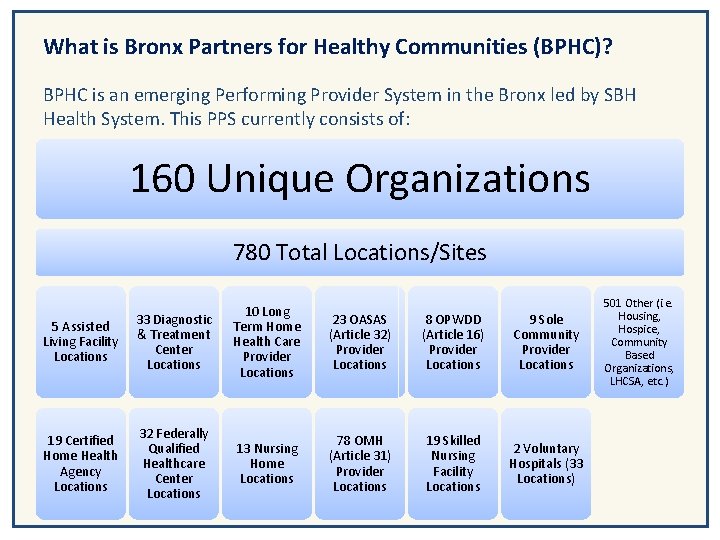 What is Bronx Partners for Healthy Communities (BPHC)?

BPHC is an emerging Performing Provider System in the Bronx led by SBH Health System. This PPS currently consists of:

160 Unique Organizations

780 Total Locations/Sites

5 Assisted Living Facility Locations

33 Diagnostic & Treatment Center Locations

10 Long Term Home Health Care Provider Locations

23 OASAS (Article 32) Provider Locations

8 OPWDD (Article 16) Provider Locations

9 Sole Community Provider Locations

501 Other (i.e. Housing, Hospice, Community Based Organizations, LHCSA, etc.)

19 Certified Home Health Agency Locations

32 Federally Qualified Healthcare Center Locations

13 Nursing Home Locations

78 OMH (Article 31) Provider Locations

19 Skilled Nursing Facility Locations

2 Voluntary Hospitals (33 Locations)